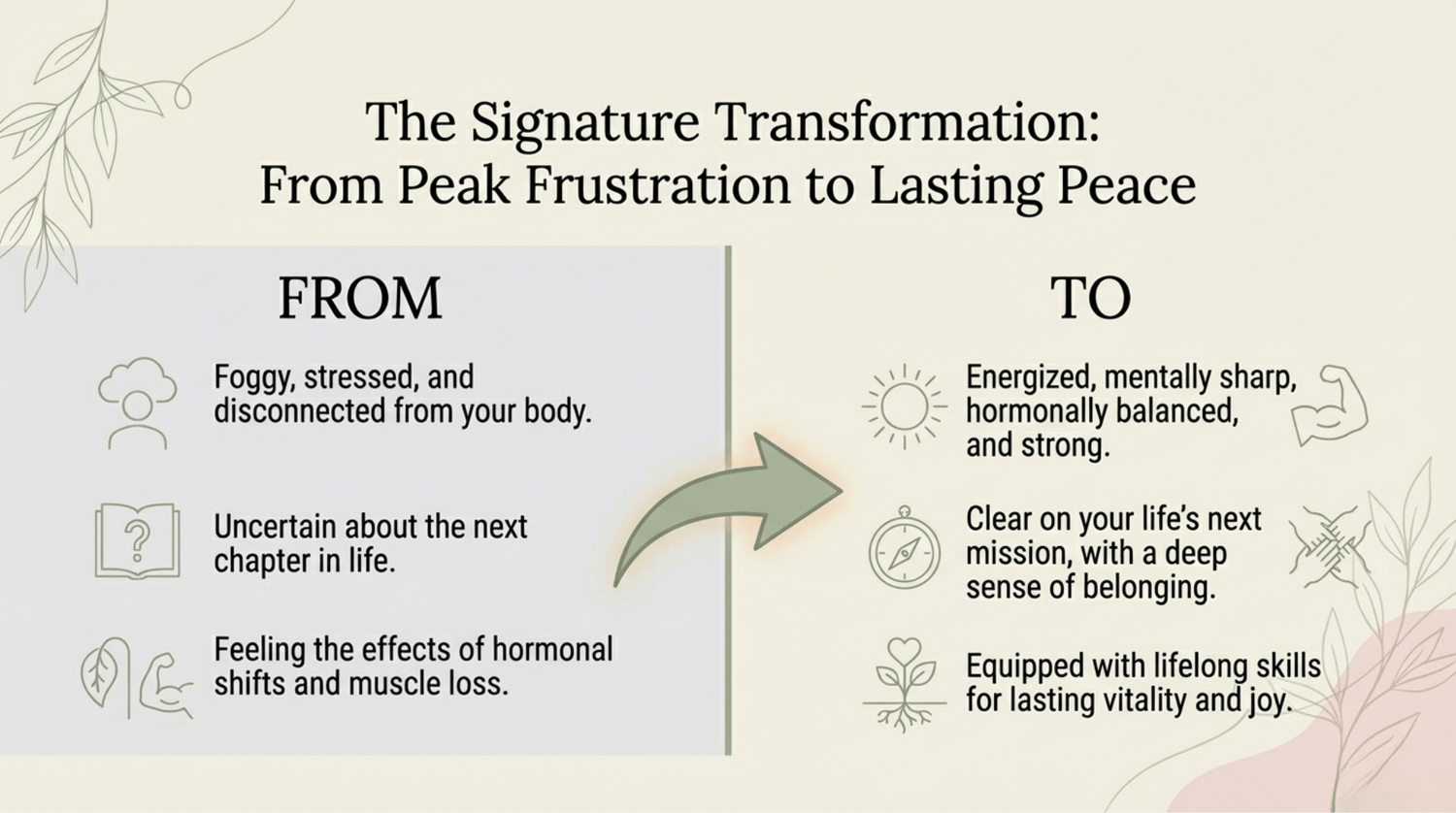 The Signature Transformation:
From Peak Frustration to Lasting Peace

FROM

Foggy, stressed, and disconnected from your body.

Uncertain about the next chapter in life.

Feeling the effects of hormonal shifts and muscle loss.

TO

Energized, mentally sharp, hormonally balanced, and strong.

Clear on your life's next mission, with a deep sense of belonging.

Equipped with lifelong skills for lasting vitality and joy.